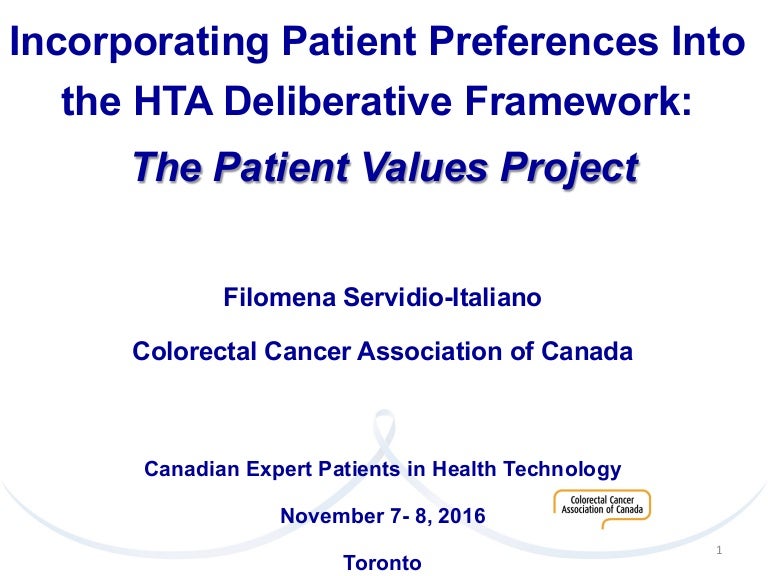 Incorporating Patient Preferences Into the HTA Deliberative Framework:

The Patient Values Project

Filomena Servidio-Italiano

Colorectal Cancer Association of Canada

Canadian Expert Patients in Health Technology

November 7- 8, 2016

Toronto

Colorectal Cancer Association of Canada

1